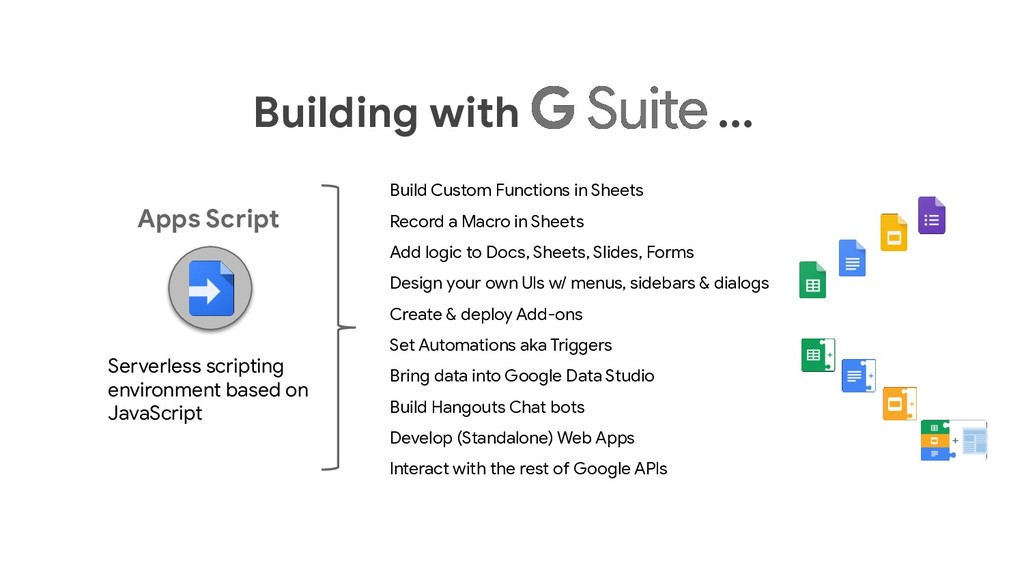 Building with G Suite ...

Apps Script

Serverless scripting environment based on JavaScript

Build Custom Functions in Sheets
Record a Macro in Sheets
Add logic to Docs, Sheets, Slides, Forms
Design your own UIs w/ menus, sidebars & dialogs
Create & deploy Add-ons
Set Automations aka Triggers
Bring data into Google Data Studio
Build Hangouts Chat bots
Develop (Standalone) Web Apps
Interact with the rest of Google APIs